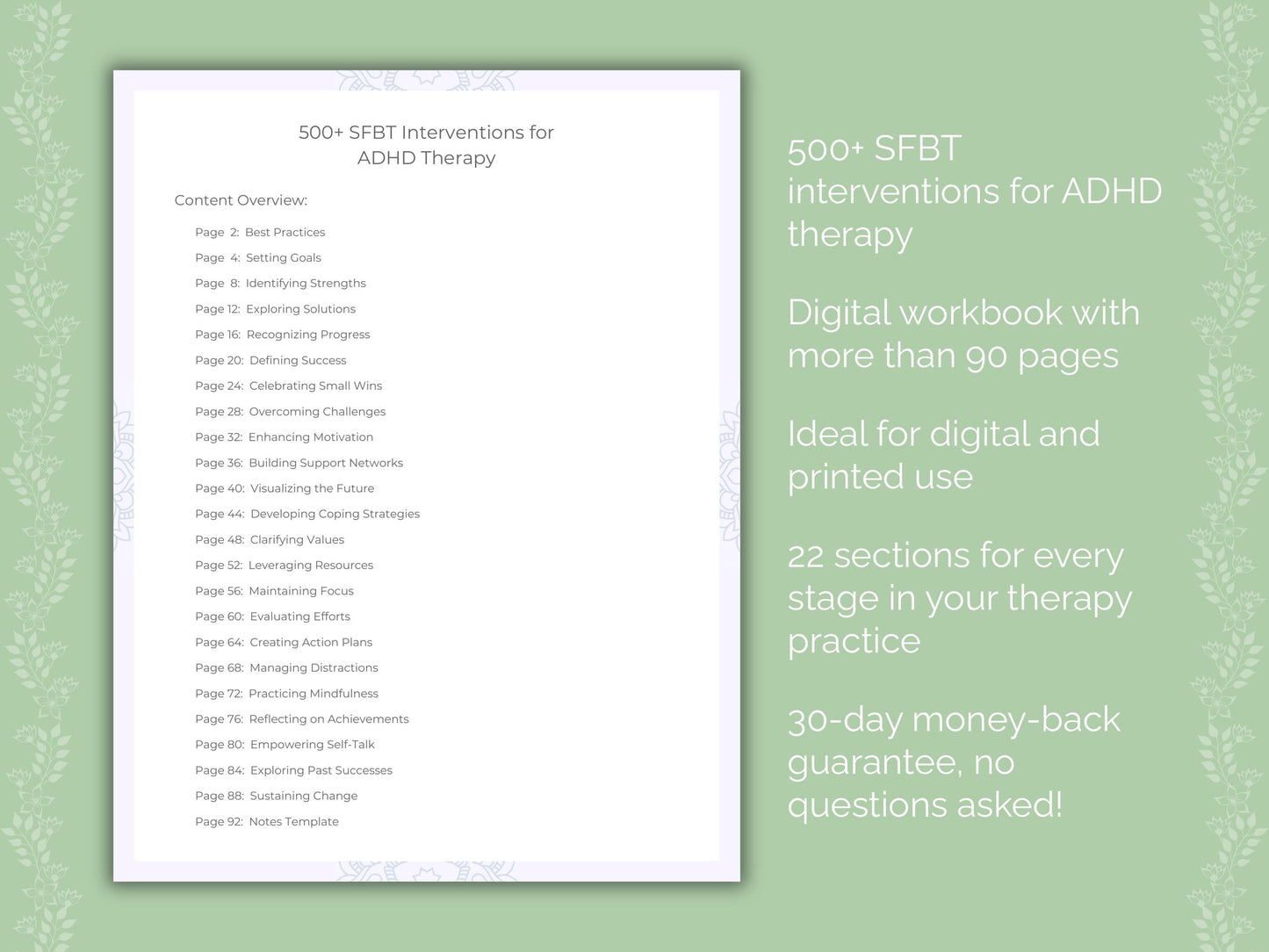 500+ SFBT Interventions for ADHD Therapy

Content Overview:

Page 2: Best Practices
Page 4: Setting Goals
Page 8: Identifying Strengths
Page 12: Exploring Solutions
Page 16: Recognizing Progress
Page 20: Defining Success
Page 24: Celebrating Small Wins
Page 28: Overcoming Challenges
Page 32: Enhancing Motivation
Page 36: Building Support Networks
Page 40: Visualizing the Future
Page 44: Developing Coping Strategies
Page 48: Clarifying Values
Page 52: Leveraging Resources
Page 56: Maintaining Focus
Page 60: Evaluating Efforts
Page 64: Creating Action Plans
Page 68: Managing Distractions
Page 72: Practicing Mindfulness
Page 76: Reflecting on Achievements
Page 80: Empowering Self-Talk
Page 84: Exploring Past Successes
Page 88: Sustaining Change
Page 92: Notes Template

500+ SFBT interventions for ADHD therapy

Digital workbook with more than 90 pages

Ideal for digital and printed use

22 sections for every stage in your therapy practice

30-day money-back guarantee, no questions asked!